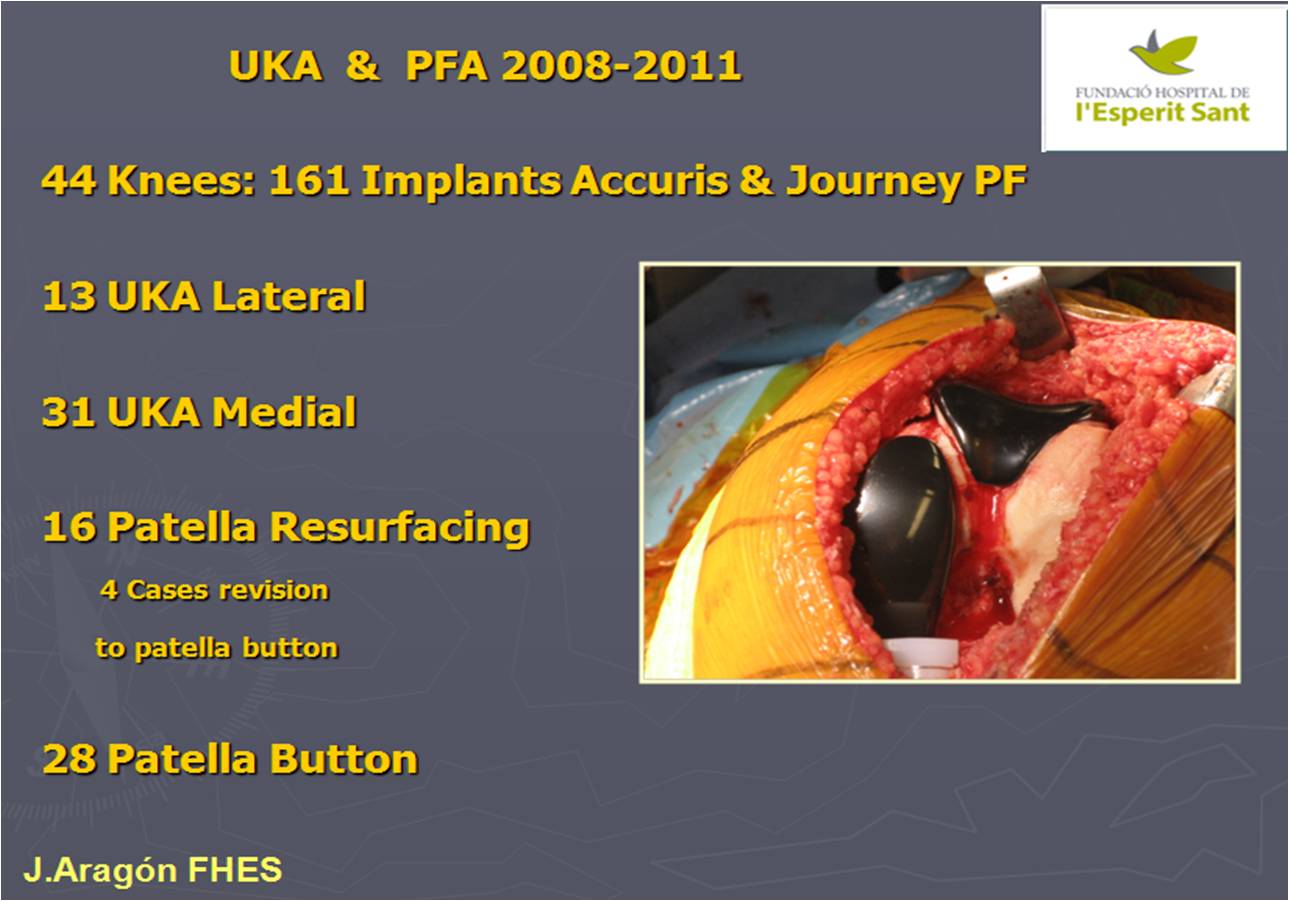 UKA & PFA 2008-2011

FUNDACIÓ HOSPITAL DE
l'Esperit Sant

44 Knees: 161 Implants Accuris & Journey PF

13 UKA Lateral

31 UKA Medial

16 Patella Resurfacing

4 Cases revision

to patella button

28 Patella Button

J.Aragón FHES